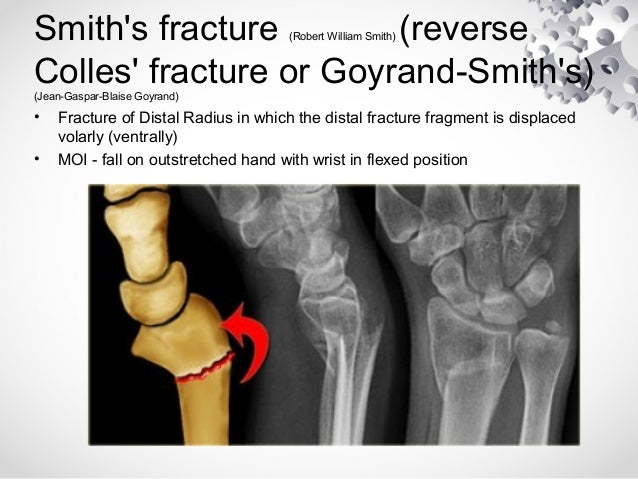 Smith's fracture (Robert William Smith) (reverse Colles' fracture or Goyrand-Smith's) (Jean-Gaspar-Blaise Goyrand)

• Fracture of Distal Radius in which the distal fracture fragment is displaced volarly (ventrally)

• MOI - fall on outstretched hand with wrist in flexed position